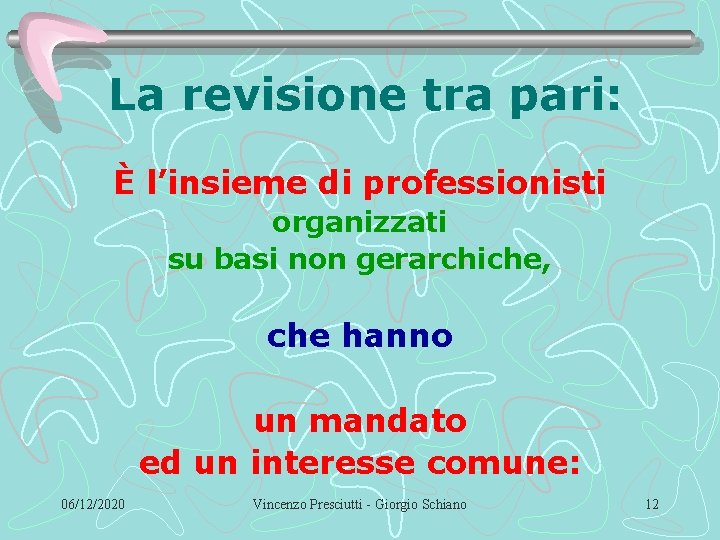 La revisione tra pari:

È l'insieme di professionisti
organizzati
su basi non gerarchiche,

che hanno

un mandato
ed un interesse comune:

06/12/2020

Vincenzo Presciutti - Giorgio Schiano

12